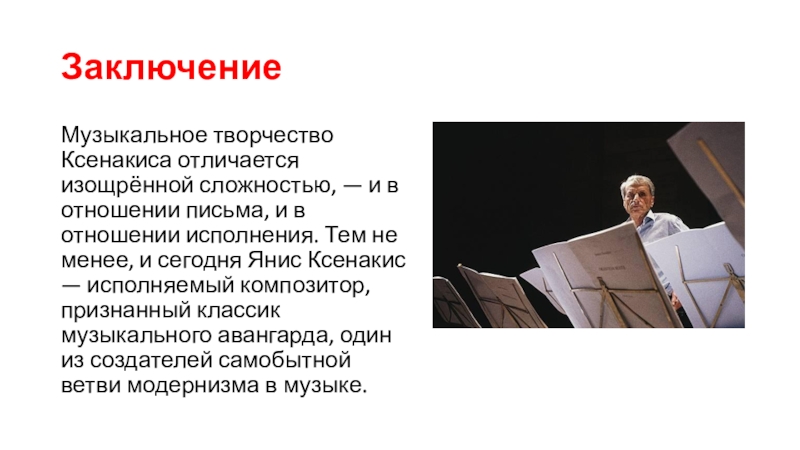 Заключение

Музыкальное творчество Ксенакиса отличается изощрённой сложностью, — и в отношении письма, и в отношении исполнения. Тем не менее, и сегодня Янис Ксенакис — исполняемый композитор, признанный классик музыкального авангарда, один из создателей самобытной ветви модернизма в музыке.